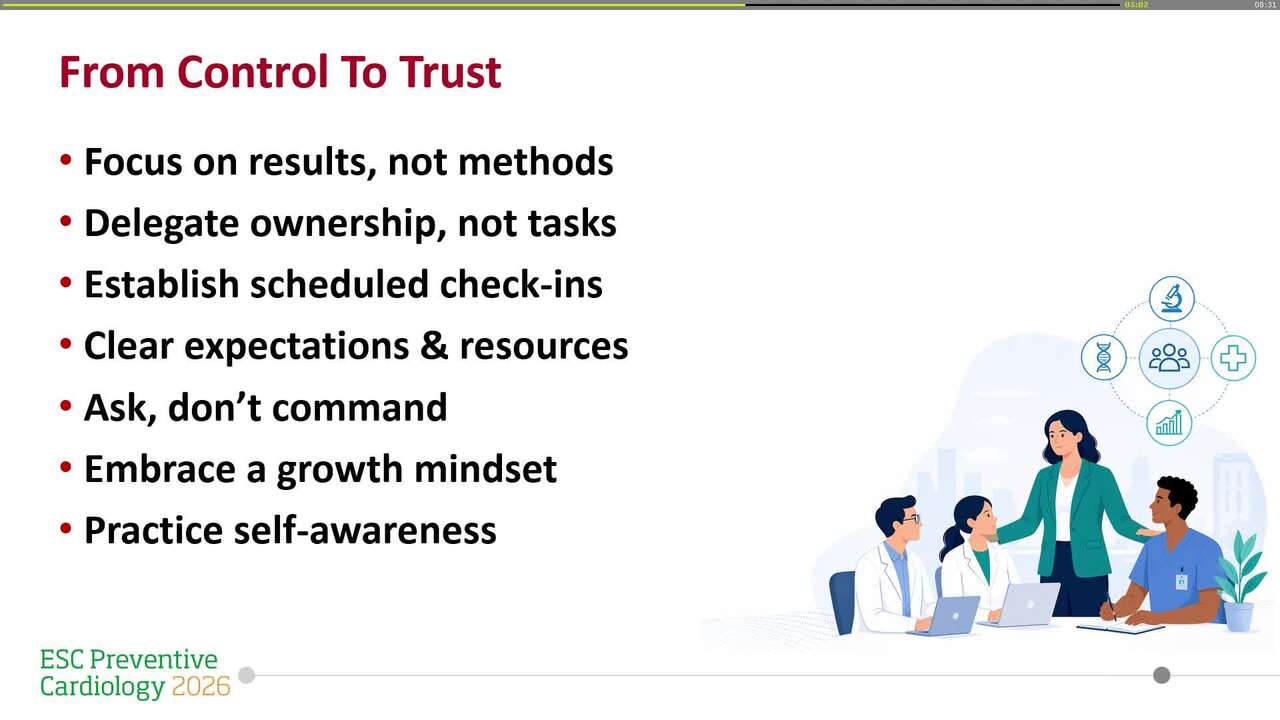 05:02
08:31

From Control To Trust

• Focus on results, not methods
• Delegate ownership, not tasks
• Establish scheduled check-ins
• Clear expectations & resources
• Ask, don't command
• Embrace a growth mindset
• Practice self-awareness

ESC Preventive Cardiology 2026